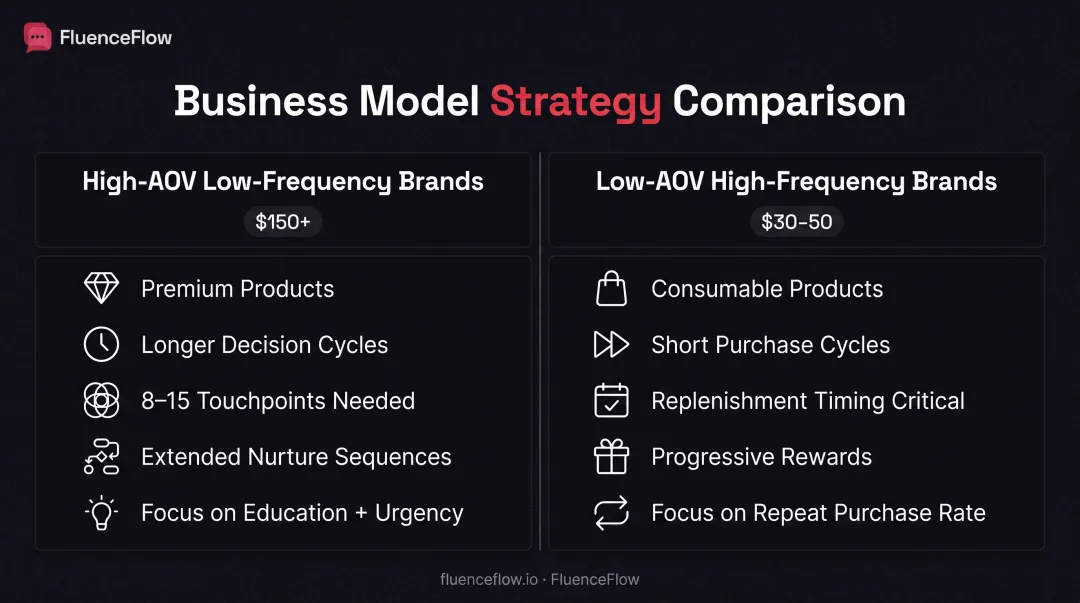 FluenceFlow

Business Model Strategy Comparison

High-AOV Low-Frequency Brands

$150+

Premium Products

Longer Decision Cycles

8–15 Touchpoints Needed

Extended Nurture Sequences

Focus on Education + Urgency

Low-AOV High-Frequency Brands

$30-50

Consumable Products

Short Purchase Cycles

Replenishment Timing Critical

Progressive Rewards

Focus on Repeat Purchase Rate

fluenceflow.io · FluenceFlow